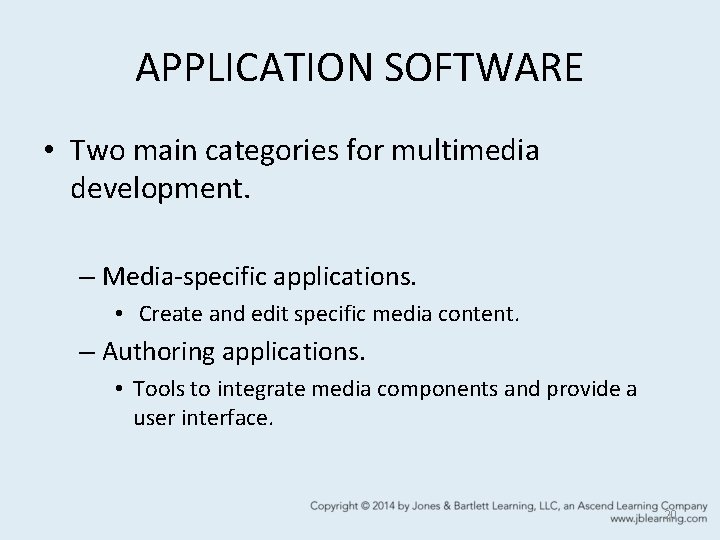 APPLICATION SOFTWARE

• Two main categories for multimedia development.

– Media-specific applications.

• Create and edit specific media content.

– Authoring applications.

• Tools to integrate media components and provide a user interface.

Copyright © 2014 by Jones & Bartlett Learning, LLC, an Ascend Learning Company
www.jblearning.com

20